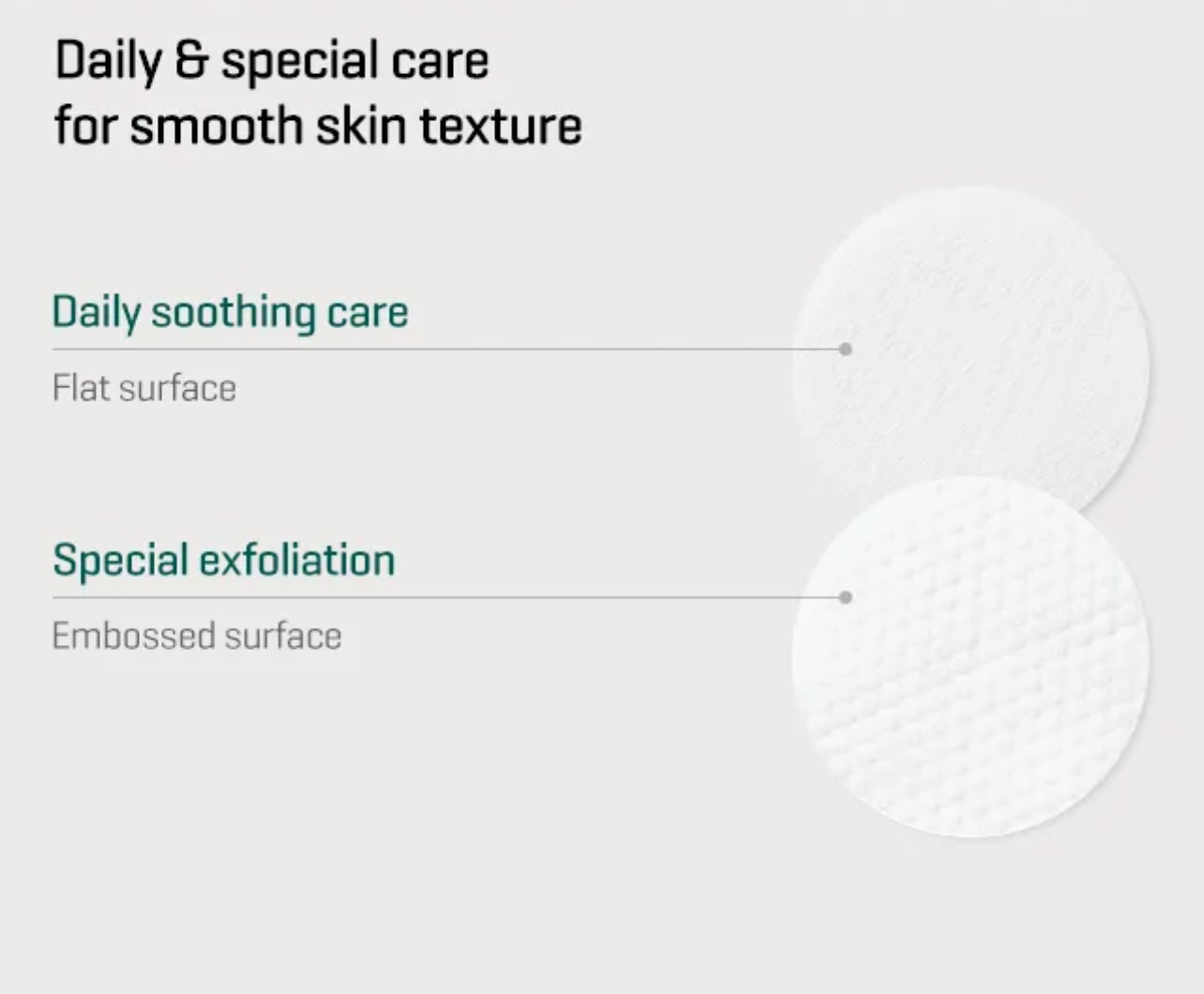 Daily & special care
for smooth skin texture

Daily soothing care

Flat surface

Special exfoliation

Embossed surface